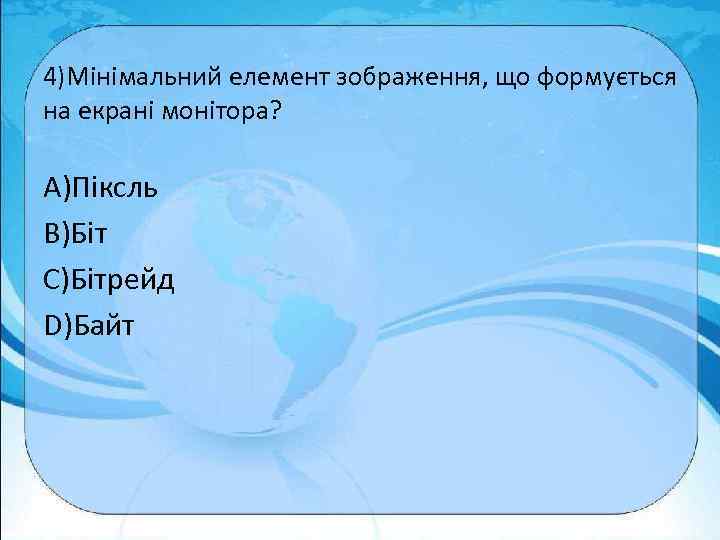 4)Мінімальний елемент зображення, що формується на екрані монітора?

A)Піксль

B)Біт

C)Бітрейд

D)Байт